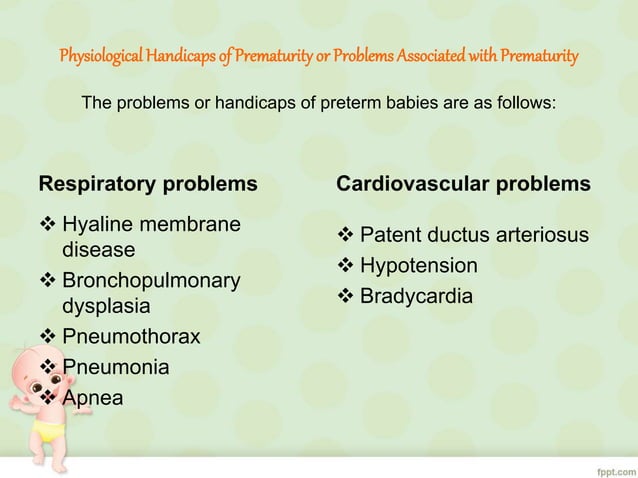 Physiological Handicaps of Prematurity or Problems Associated with Prematurity

The problems or handicaps of preterm babies are as follows:

Respiratory problems

❖ Hyaline membrane disease
❖ Bronchopulmonary dysplasia
❖ Pneumothorax
❖ Pneumonia
❖ Apnea

Cardiovascular problems

❖ Patent ductus arteriosus
❖ Hypotension
❖ Bradycardia

fppt.com